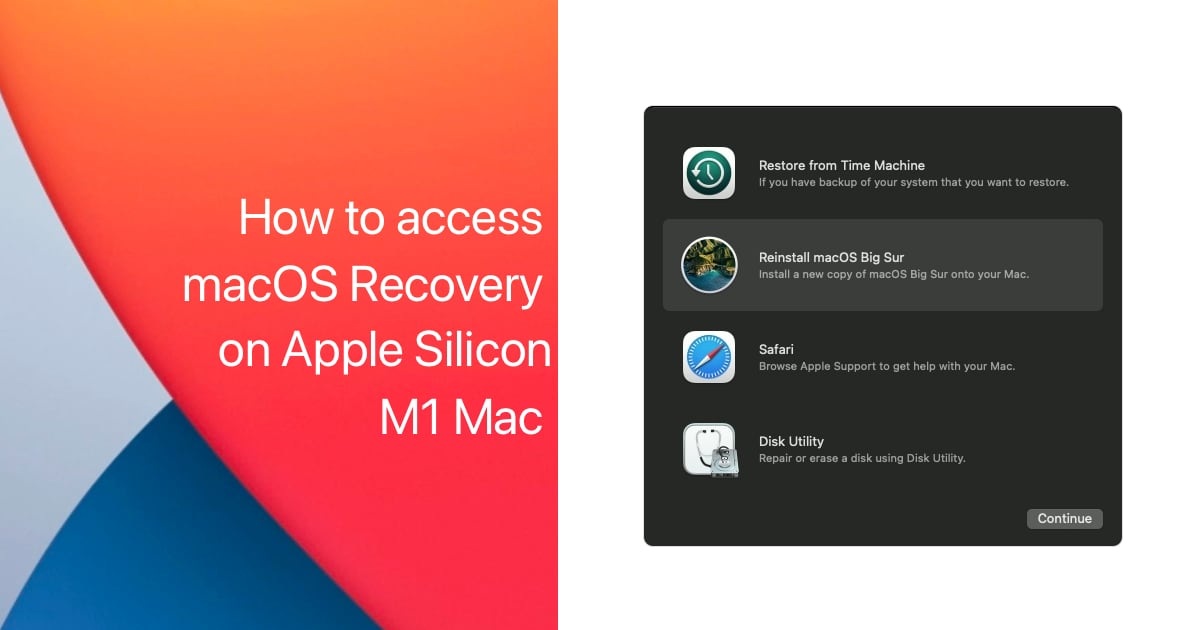 How to access macOS Recovery on Apple Silicon M1 Mac

Restore from Time Machine
If you have backup of your system that you want to restore.

Reinstall macOS Big Sur
Install a new copy of macOS Big Sur onto your Mac.

Safari
Browse Apple Support to get help with your Mac.

Disk Utility
Repair or erase a disk using Disk Utility.

Continue